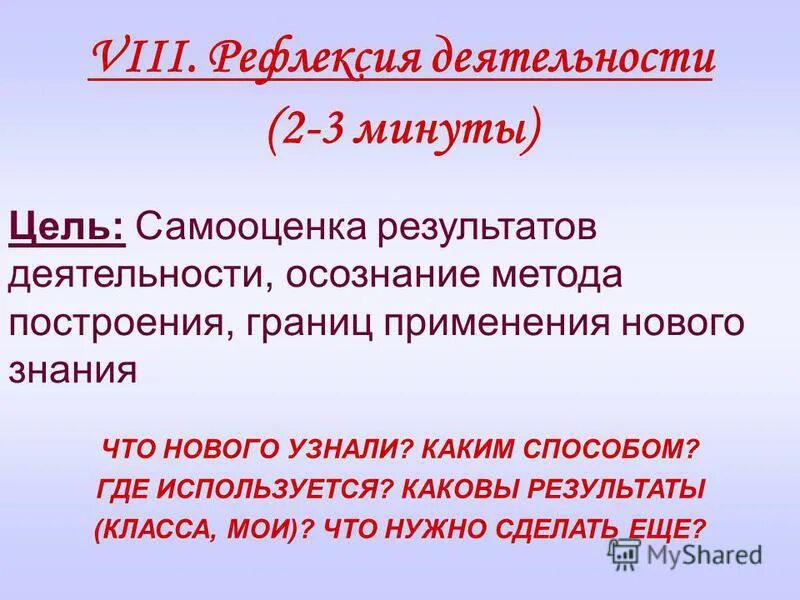 VIII. Рефлексия деятельности

(2-3 минуты)

Цель: Самооценка результатов деятельности, осознание метода построения, границ применения нового знания

ЧТО НОВОГО УЗНАЛИ? КАКИМ СПОСОБОМ? ГДЕ ИСПОЛЬЗУЕТСЯ? КАКОВЫ РЕЗУЛЬТАТЫ (КЛАССА, МОИ)? ЧТО НУЖНО СДЕЛАТЬ ЕЩЕ?

MyShared